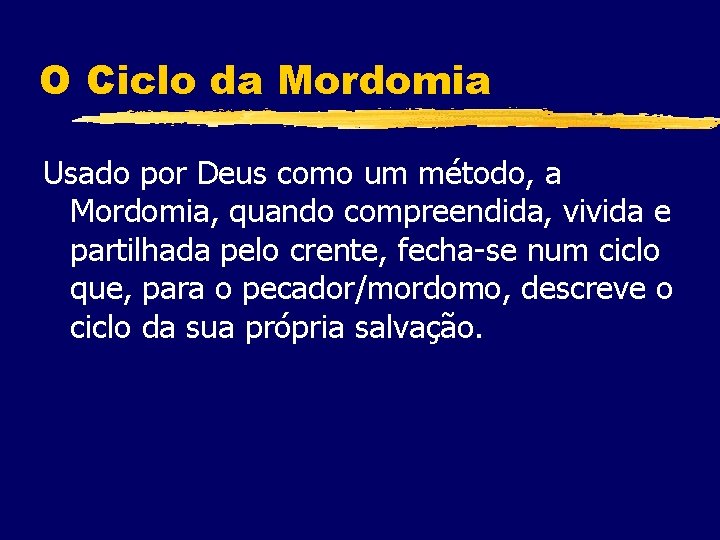 O Ciclo da Mordomia

Usado por Deus como um método, a Mordomia, quando compreendida, vivida e partilhada pelo crente, fecha-se num ciclo que, para o pecador/mordomo, descreve o ciclo da sua própria salvação.